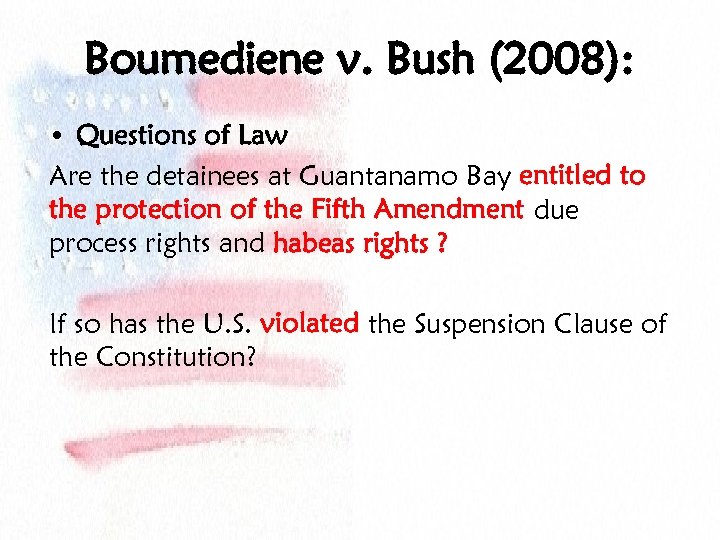 Boumediene v. Bush (2008):

• Questions of Law

Are the detainees at Guantanamo Bay entitled to the protection of the Fifth Amendment due process rights and habeas rights ?

If so has the U.S. violated the Suspension Clause of the Constitution?